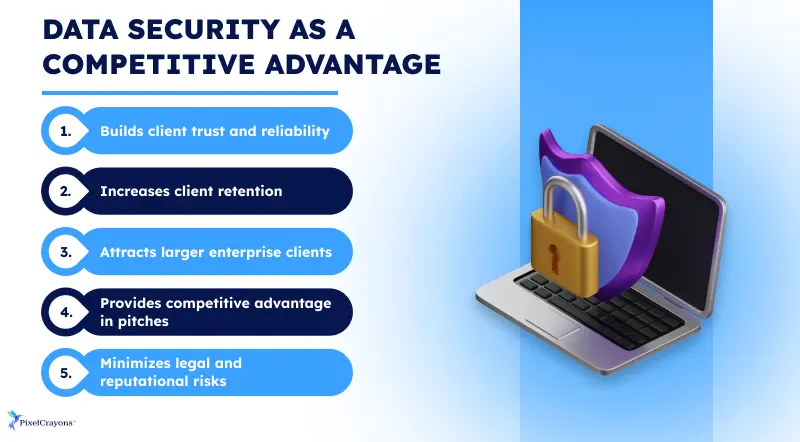 DATA SECURITY AS A COMPETITIVE ADVANTAGE

1. Builds client trust and reliability

2. Increases client retention

3. Attracts larger enterprise clients

4. Provides competitive advantage in pitches

5. Minimizes legal and reputational risks

PixelCrayons™